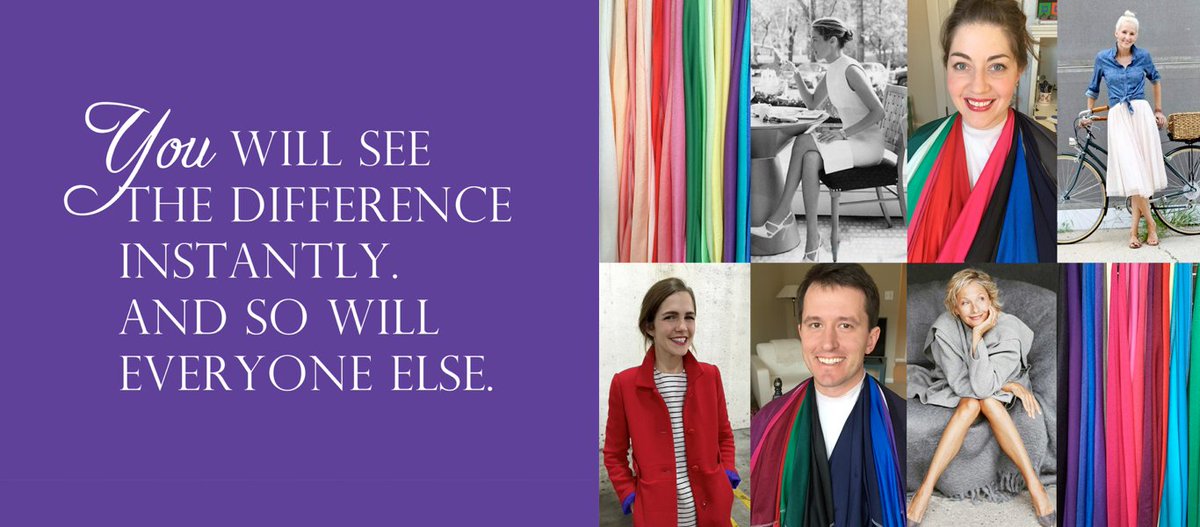 You WILL SEE THE DIFFERENCE INSTANTLY. AND SO WILL EVERYONE ELSE.